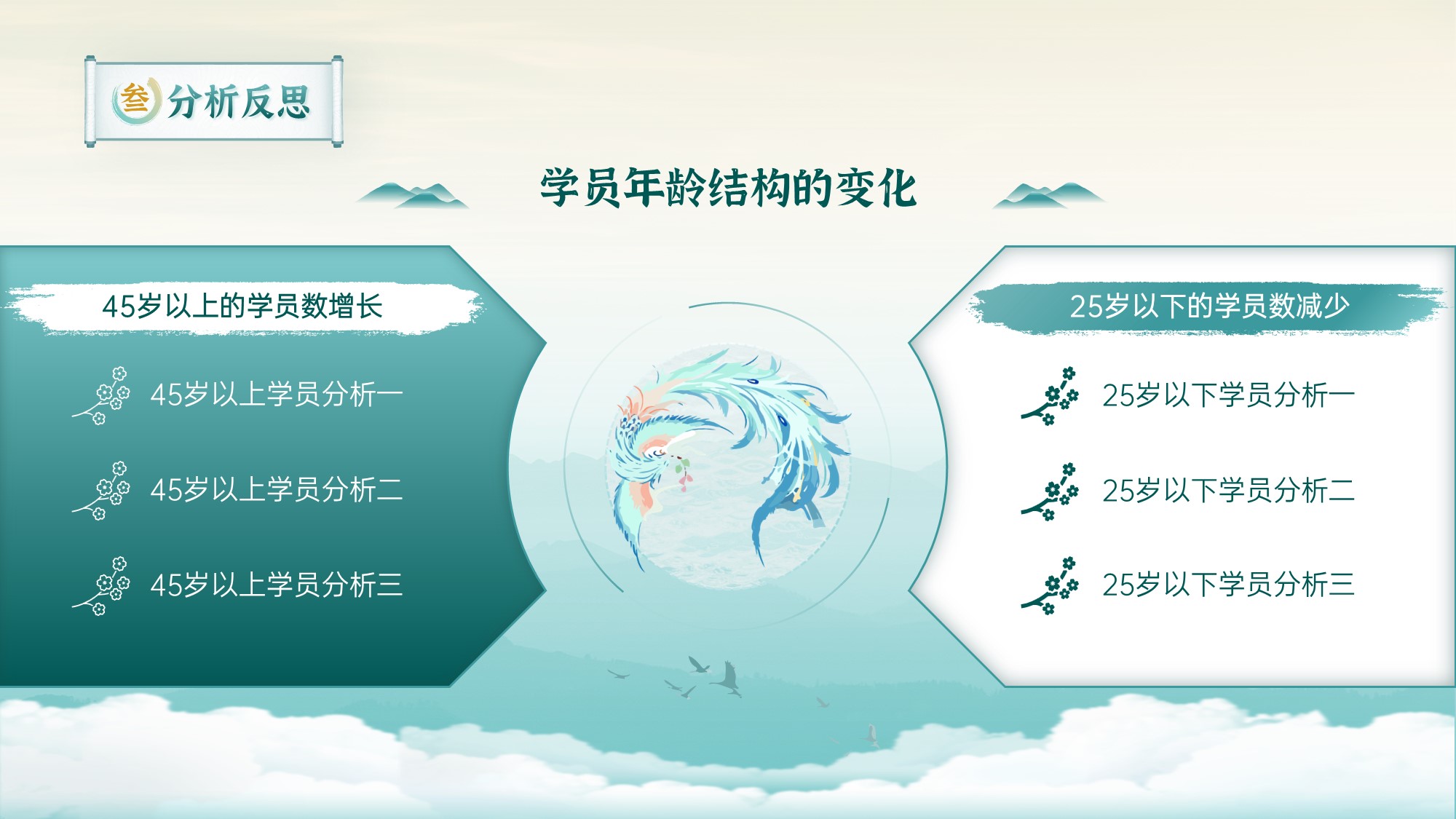 叁 分析反思

学员年龄结构的变化

45岁以上的学员数增长

45岁以上学员分析一

45岁以上学员分析二

45岁以上学员分析三

25岁以下的学员数减少

25岁以下学员分析一

25岁以下学员分析二

25岁以下学员分析三